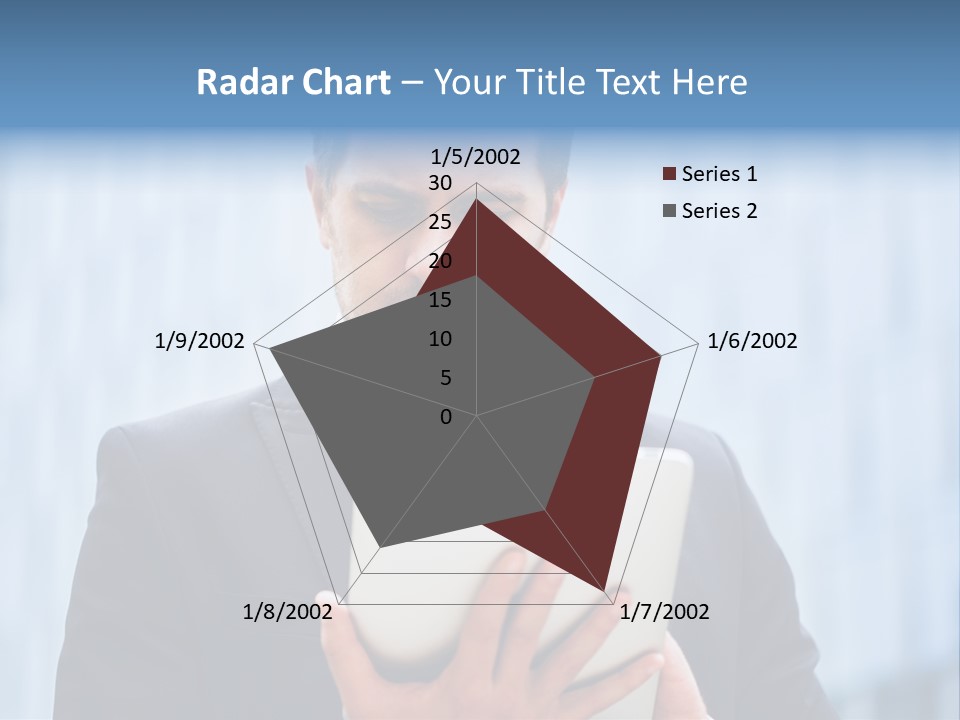 Radar Chart – Your Title Text Here

1/5/2002
30
25
20
15
10
5
0
1/6/2002
1/7/2002
1/8/2002
1/9/2002

Series 1
Series 2